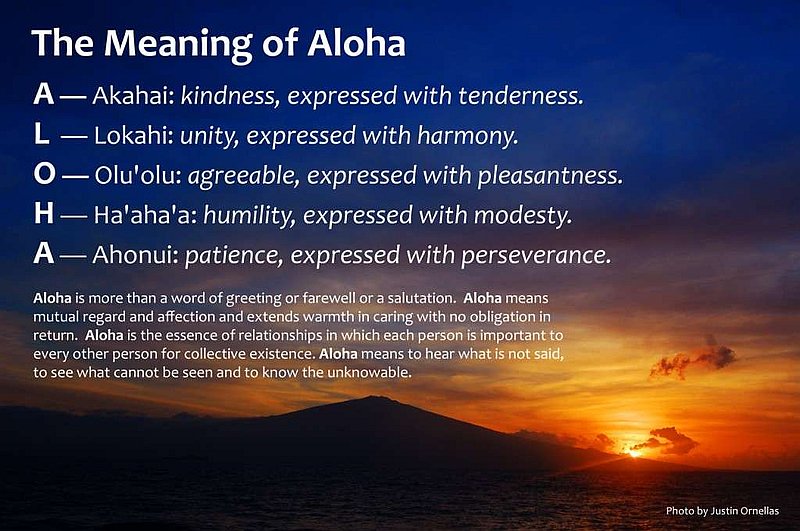 The Meaning of Aloha

A — Akahai: kindness, expressed with tenderness.

L — Lokahi: unity, expressed with harmony.

O — Olu'olu: agreeable, expressed with pleasantness.

H — Ha'aha'a: humility, expressed with modesty.

A — Ahonui: patience, expressed with perseverance.

Aloha is more than a word of greeting or farewell or a salutation. Aloha means mutual regard and affection and extends warmth in caring with no obligation in return. Aloha is the essence of relationships in which each person is important to every other person for collective existence. Aloha means to hear what is not said, to see what cannot be seen and to know the unknowable.

Photo by Justin Ornellas